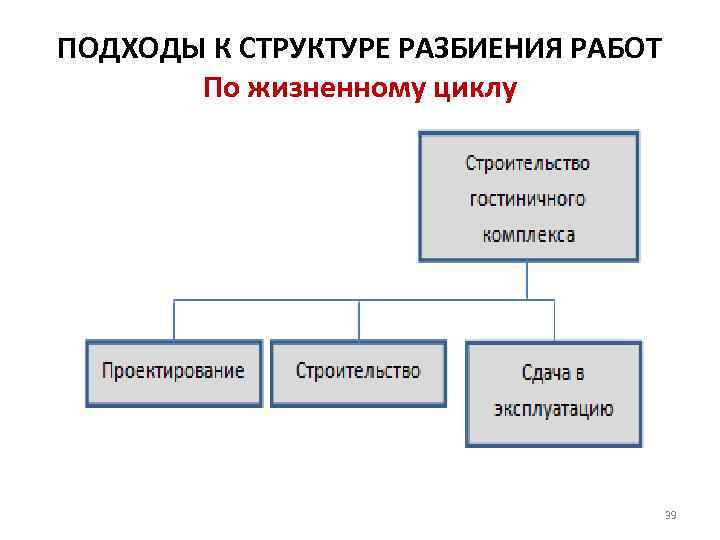 ПОДХОДЫ К СТРУКТУРЕ РАЗБИЕНИЯ РАБОТ
По жизненному циклу

Строительство гостиничного комплекса

Проектирование

Строительство

Сдача в эксплуатацию

39